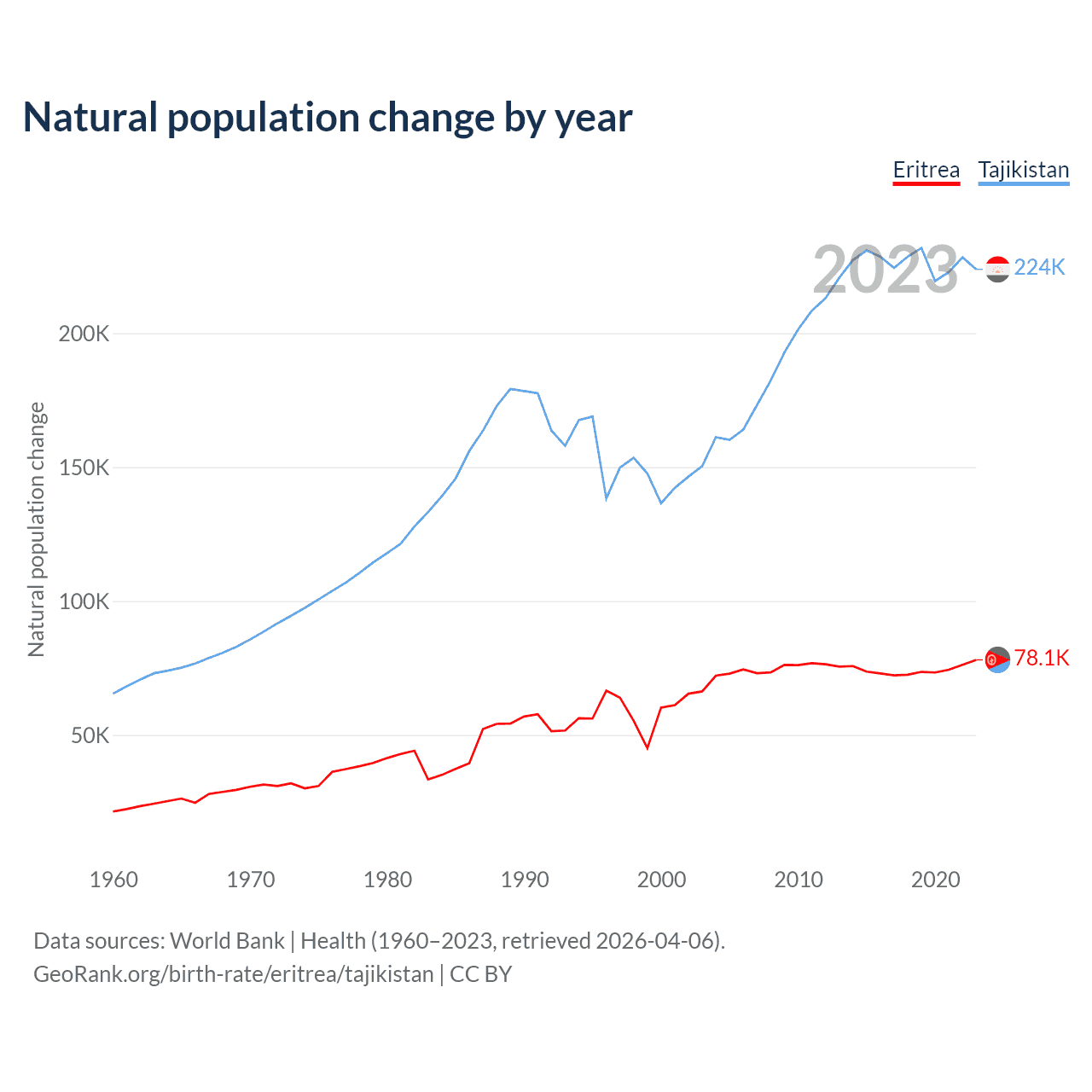 Natural population change by year

Eritrea Tajikistan

2023

224K

78.1K

Natural population change

200K

150K

100K

50K

1960 1970 1980 1990 2000 2010 2020

Data sources: World Bank | Health (1960–2023, retrieved 2026-04-06).
GeoRank.org/birth-rate/eritrea/tajikistan | CC BY